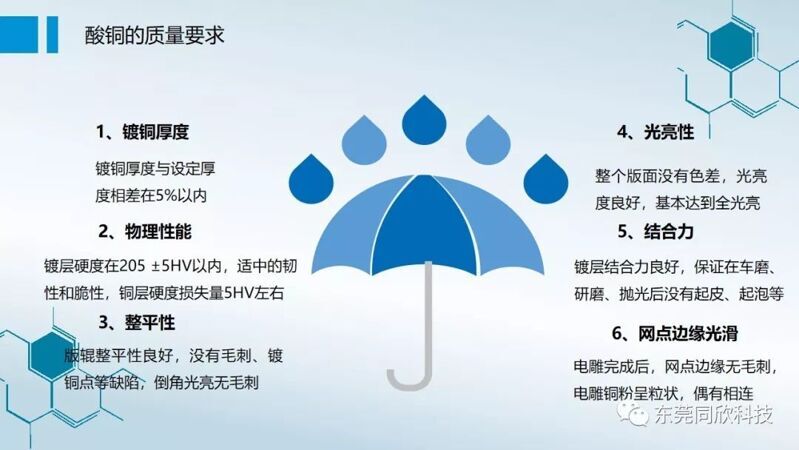 酸铜的质量要求

1、镀铜厚度

镀铜厚度与设定厚度相差在5%以内

2、物理性能

镀层硬度在205 ±5HV以内，适中的韧性和脆性，铜层硬度损失量5HV左右

3、整平性

版辊整平性良好，没有毛刺、镀铜点等缺陷，倒角光亮无毛刺

4、光亮性

整个版面没有色差，光亮度良好，基本达到全光亮

5、结合力

镀层结合力良好，保证在车磨、研磨、抛光后没有起皮、起泡等

6、网点边缘光滑

电雕完成后，网点边缘无毛刺，电雕铜粉呈粒状，偶有相连

东莞同欣科技